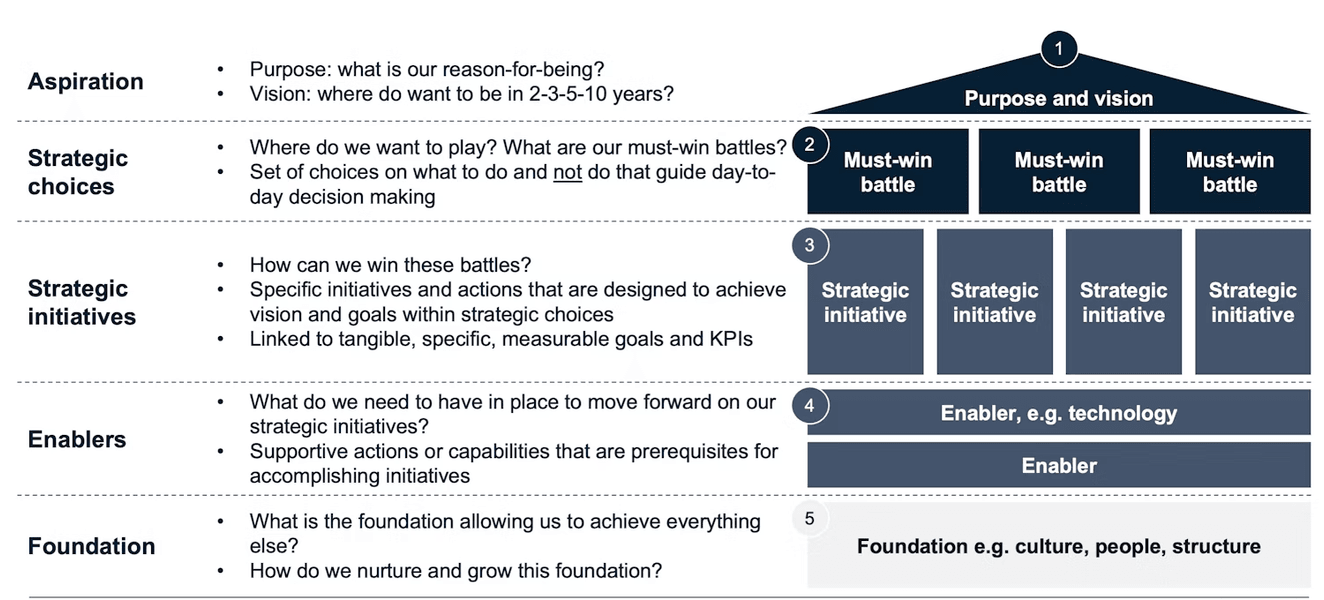 Aspiration
• Purpose: what is our reason-for-being?
• Vision: where do want to be in 2-3-5-10 years?

1
Purpose and vision

Strategic choices
• Where do we want to play? What are our must-win battles?
• Set of choices on what to do and not do that guide day-to-day decision making

2
Must-win battle
Must-win battle
Must-win battle

Strategic initiatives
• How can we win these battles?
• Specific initiatives and actions that are designed to achieve vision and goals within strategic choices
• Linked to tangible, specific, measurable goals and KPIs

3
Strategic initiative
Strategic initiative
Strategic initiative
Strategic initiative

Enablers
• What do we need to have in place to move forward on our strategic initiatives?
• Supportive actions or capabilities that are prerequisites for accomplishing initiatives

4
Enabler, e.g. technology
Enabler

Foundation
• What is the foundation allowing us to achieve everything else?
• How do we nurture and grow this foundation?

5
Foundation e.g. culture, people, structure